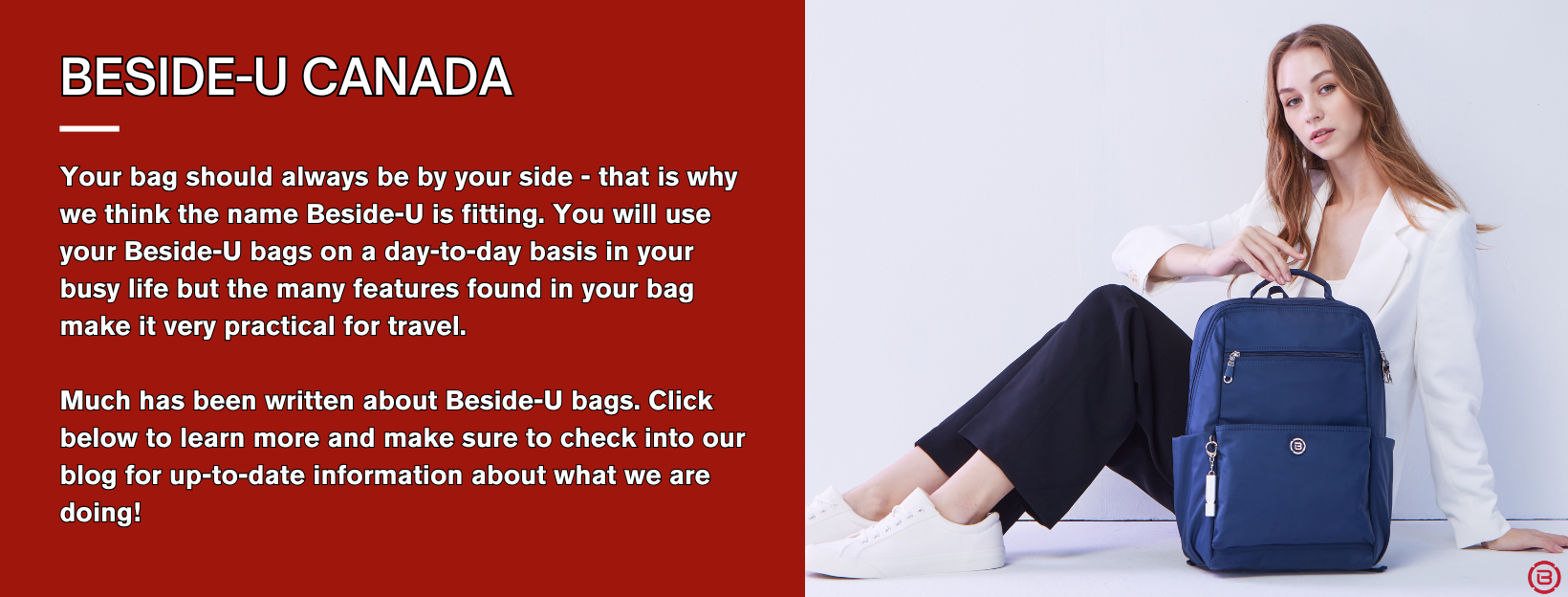 BESIDE-U CANADA

Your bag should always be by your side - that is why we think the name Beside-U is fitting. You will use your Beside-U bags on a day-to-day basis in your busy life but the many features found in your bag make it very practical for travel.

Much has been written about Beside-U bags. Click below to learn more and make sure to check into our blog for up-to-date information about what we are doing!